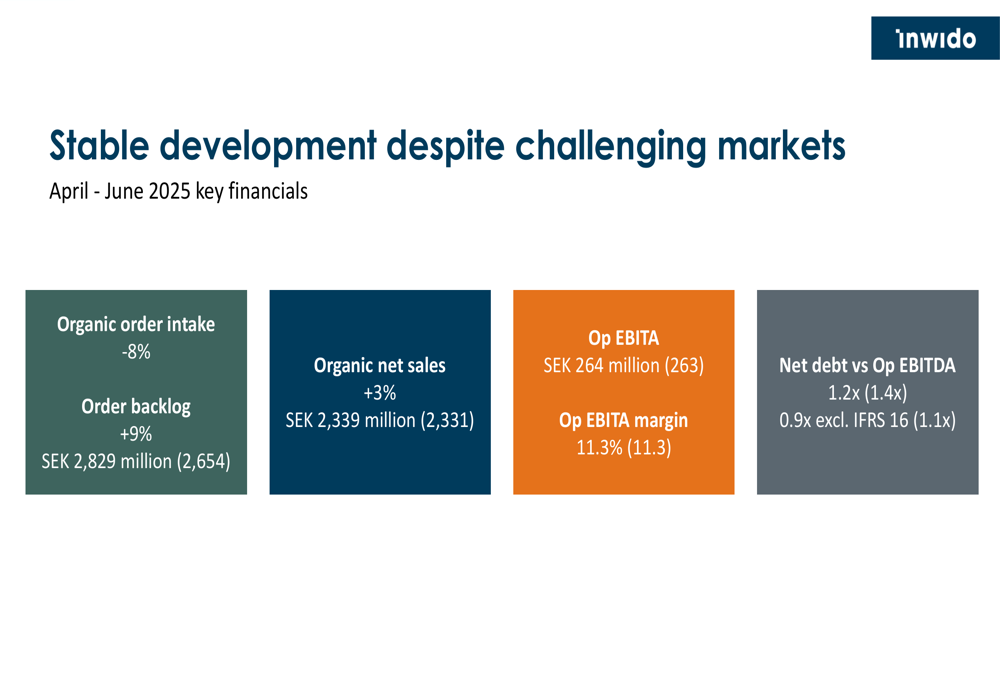 inwido

Stable development despite challenging markets

April - June 2025 key financials

Organic order intake
-8%

Order backlog
+9%
SEK 2,829 million (2,654)

Organic net sales
+3%
SEK 2,339 million (2,331)

Op EBITA
SEK 264 million (263)

Op EBITA margin
11.3% (11.3)

Net debt vs Op EBITDA
1.2x (1.4x)
0.9x excl. IFRS 16 (1.1x)